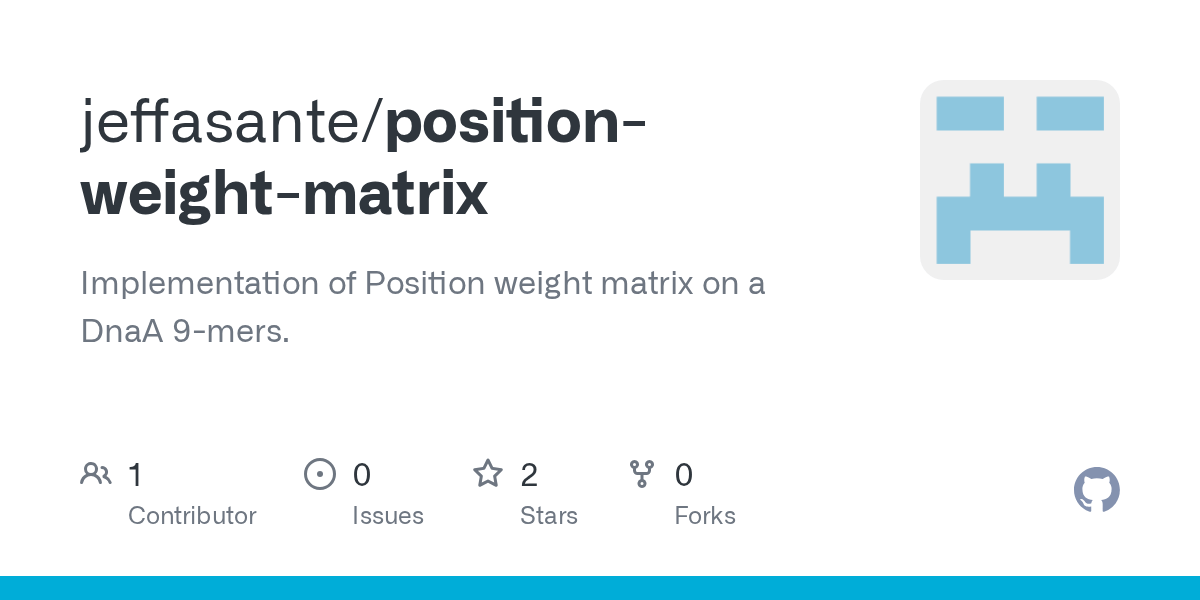 jeffasante/position-weight-matrix

Implementation of Position weight matrix on a DnaA 9-mers.

1
Contributor

0
Issues

2
Stars

0
Forks